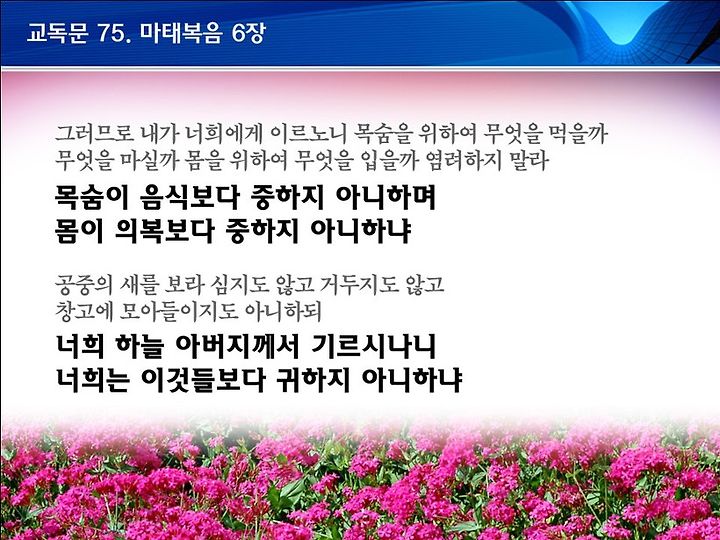 교독문 75. 마태복음 6장

그러므로 내가 너희에게 이르노니 목숨을 위하여 무엇을 먹을까 무엇을 마실까 몸을 위하여 무엇을 입을까 염려하지 말라

목숨이 음식보다 중하지 아니하며
몸이 의복보다 중하지 아니하냐

공중의 새를 보라 심지도 않고 거두지도 않고 창고에 모아들이지도 아니하되

너희 하늘 아버지께서 기르시나니
너희는 이것들보다 귀하지 아니하냐